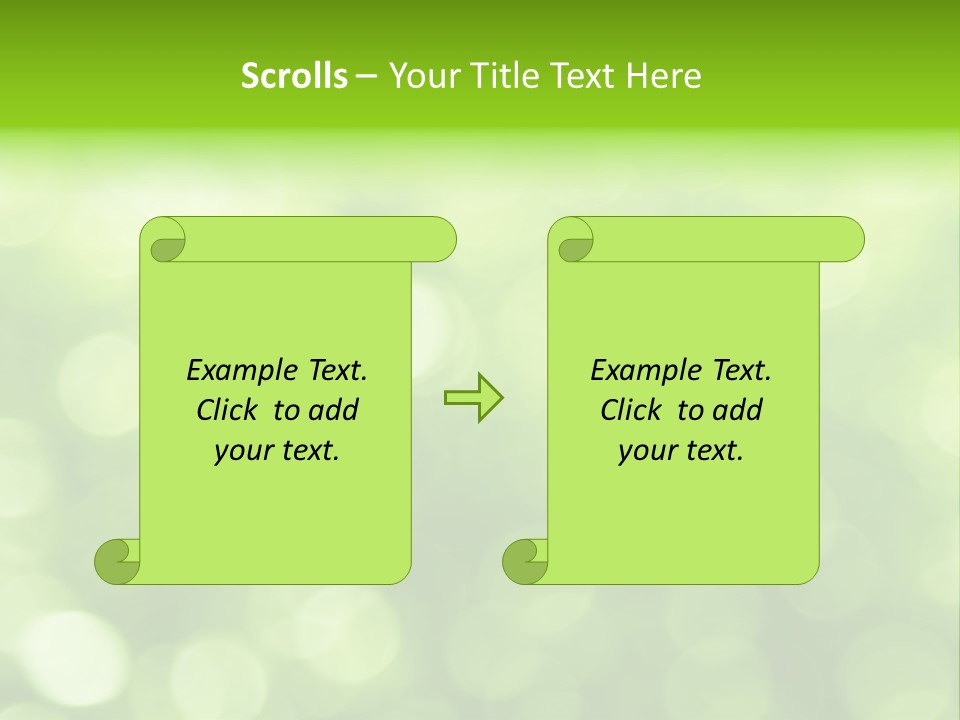 Scrolls – Your Title Text Here

Example Text. Click to add your text.

Example Text. Click to add your text.